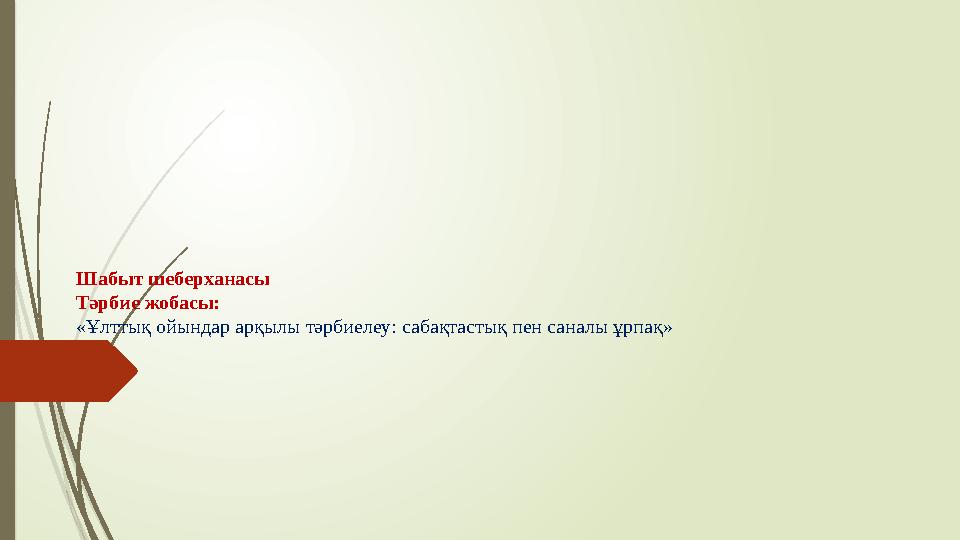 Шабыт шеберханасы
Тәрбие жобасы:
«Ұлттық ойындар арқылы тәрбиелеу: сабақтастық пен саналы ұрпақ»